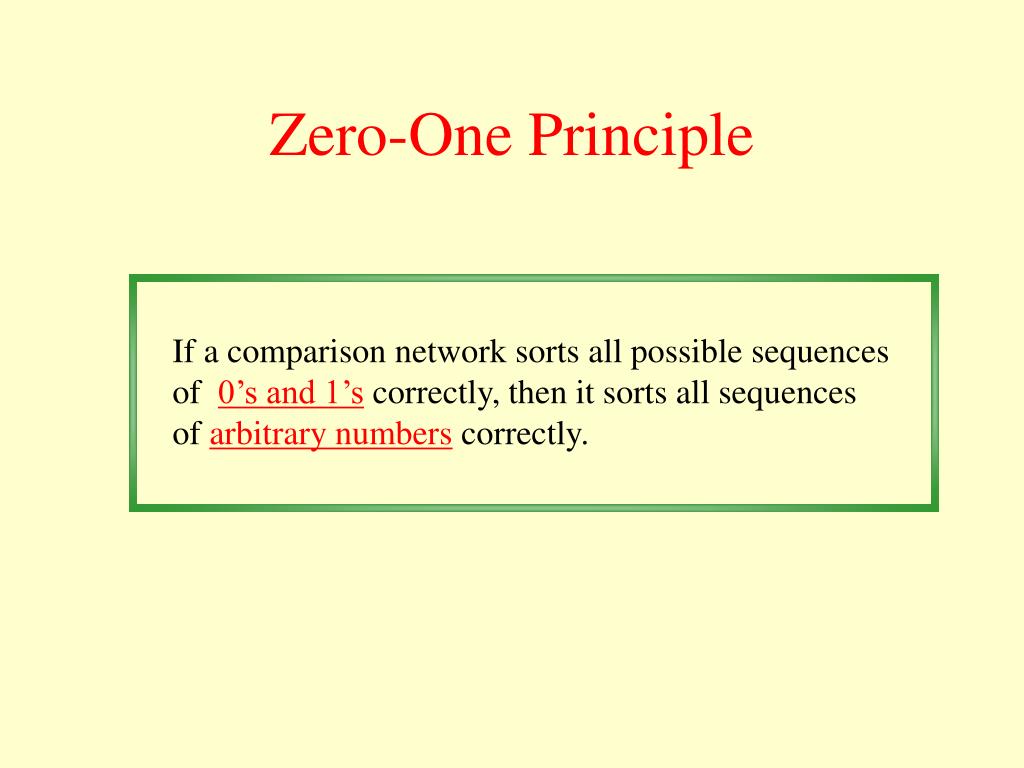 Zero-One Principle

If a comparison network sorts all possible sequences of 0’s and 1’s correctly, then it sorts all sequences of arbitrary numbers correctly.